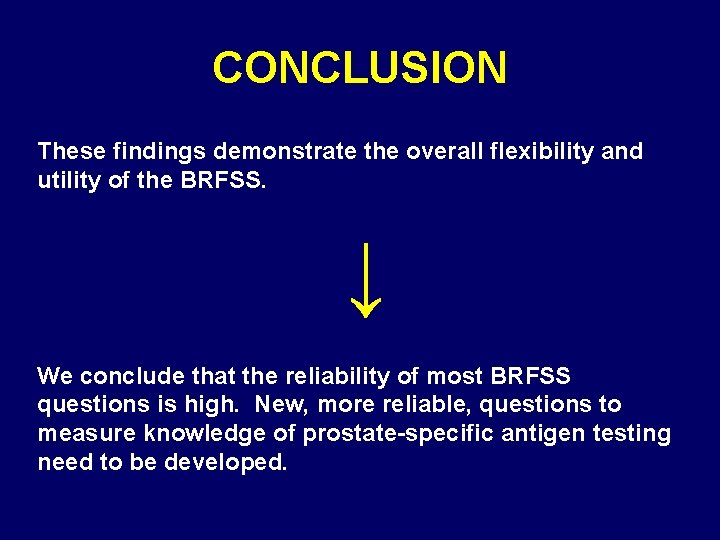 CONCLUSION

These findings demonstrate the overall flexibility and utility of the BRFSS.

We conclude that the reliability of most BRFSS questions is high. New, more reliable, questions to measure knowledge of prostate-specific antigen testing need to be developed.